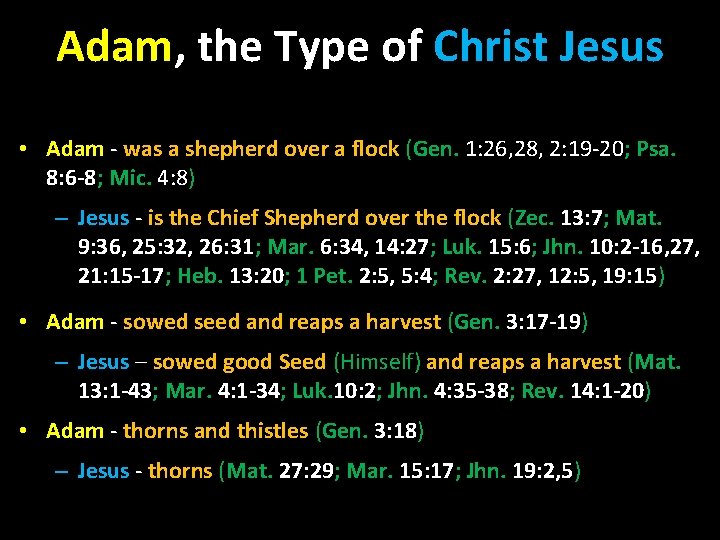 Adam, the Type of Christ Jesus

• Adam - was a shepherd over a flock (Gen. 1:26,28, 2:19-20; Psa. 8:6-8; Mic. 4:8)

– Jesus - is the Chief Shepherd over the flock (Zec. 13:7; Mat. 9:36, 25:32, 26:31; Mar. 6:34, 14:27; Luk. 15:6; Jhn. 10:2-16,27, 21:15-17; Heb. 13:20; 1 Pet. 2:5, 5:4; Rev. 2:27, 12:5, 19:15)

• Adam - sowed seed and reaps a harvest (Gen. 3:17-19)

– Jesus – sowed good Seed (Himself) and reaps a harvest (Mat. 13:1-43; Mar. 4:1-34; Luk.10:2; Jhn. 4:35-38; Rev. 14:1-20)

• Adam - thorns and thistles (Gen. 3:18)

– Jesus - thorns (Mat. 27:29; Mar. 15:17; Jhn. 19:2,5)